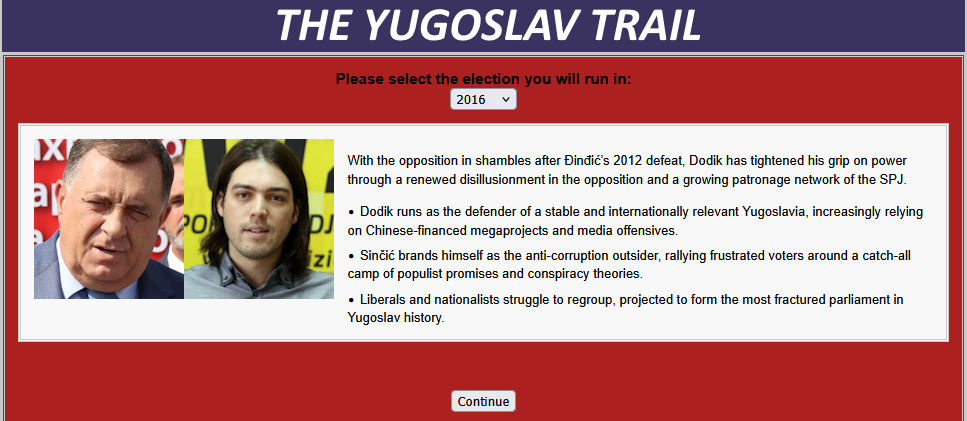 THE YUGOSLAV TRAIL

Please select the election you will run in:
2016

With the opposition in shambles after Đinđić's 2012 defeat, Dodik has tightened his grip on power through a renewed disillusionment in the opposition and a growing patronage network of the SPJ.

• Dodik runs as the defender of a stable and internationally relevant Yugoslavia, increasingly relying on Chinese-financed megaprojects and media offensives.

• Sinčić brands himself as the anti-corruption outsider, rallying frustrated voters around a catch-all camp of populist promises and conspiracy theories.

• Liberals and nationalists struggle to regroup, projected to form the most fractured parliament in Yugoslav history.

Continue